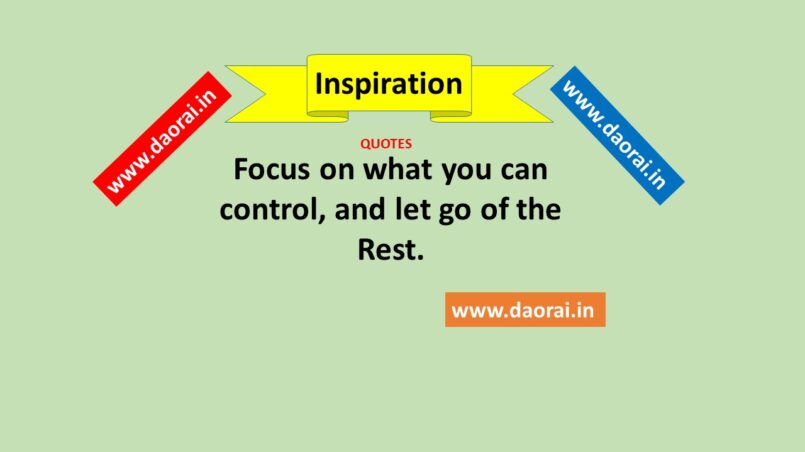 www.daorai.in

Inspiration

www.daorai.in

QUOTES

Focus on what you can control, and let go of the Rest.

www.daorai.in